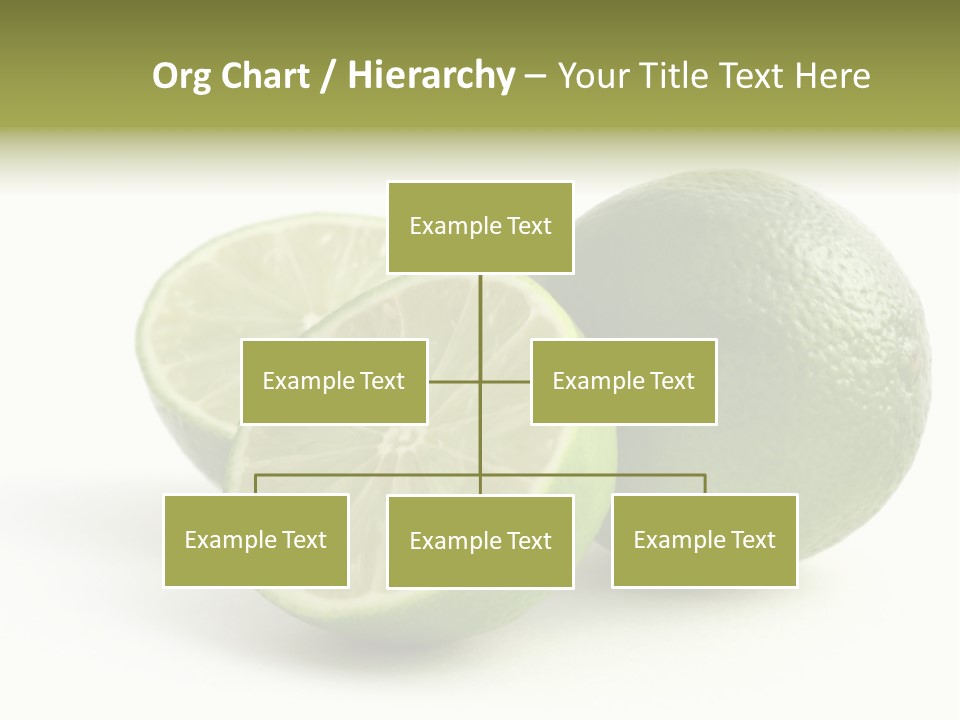 Org Chart / Hierarchy – Your Title Text Here

Example Text

Example Text

Example Text

Example Text

Example Text

Example Text